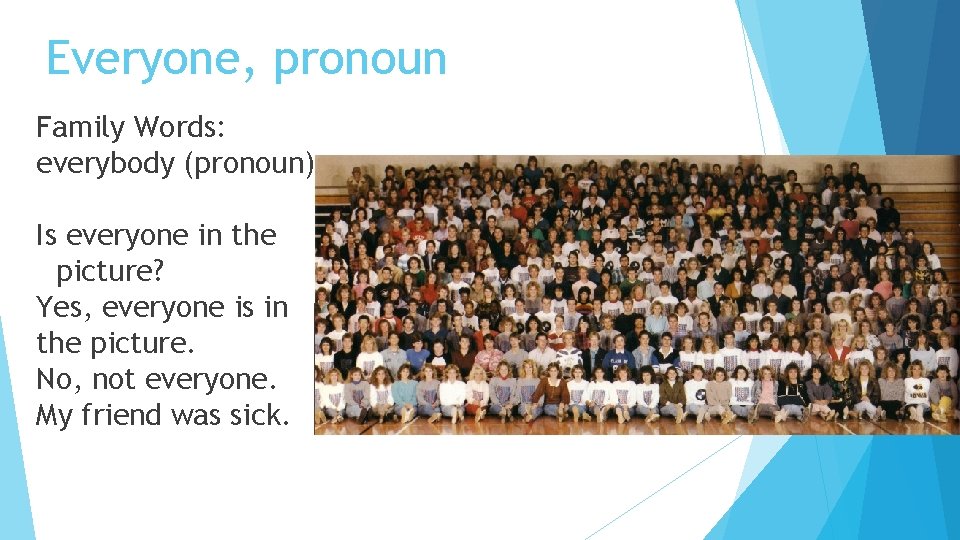 Everyone, pronoun

Family Words:
everybody (pronoun)

Is everyone in the picture?
Yes, everyone is in the picture.
No, not everyone.
My friend was sick.